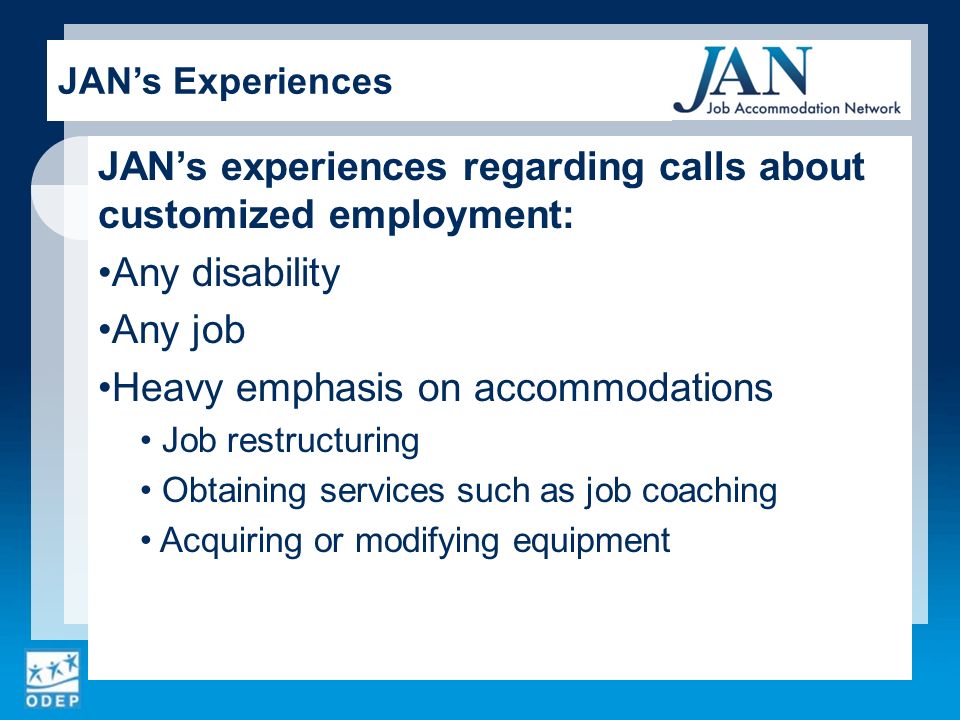 JAN's Experiences

JAN
Job Accommodation Network

JAN's experiences regarding calls about customized employment:

•Any disability

•Any job

•Heavy emphasis on accommodations

• Job restructuring

• Obtaining services such as job coaching

• Acquiring or modifying equipment

ODEP